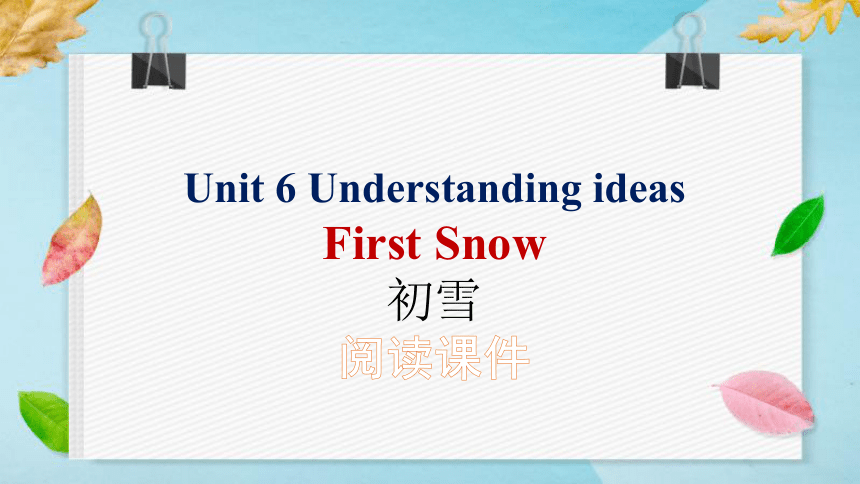 Unit 6 Understanding ideas

First Snow

初雪

阅读课件